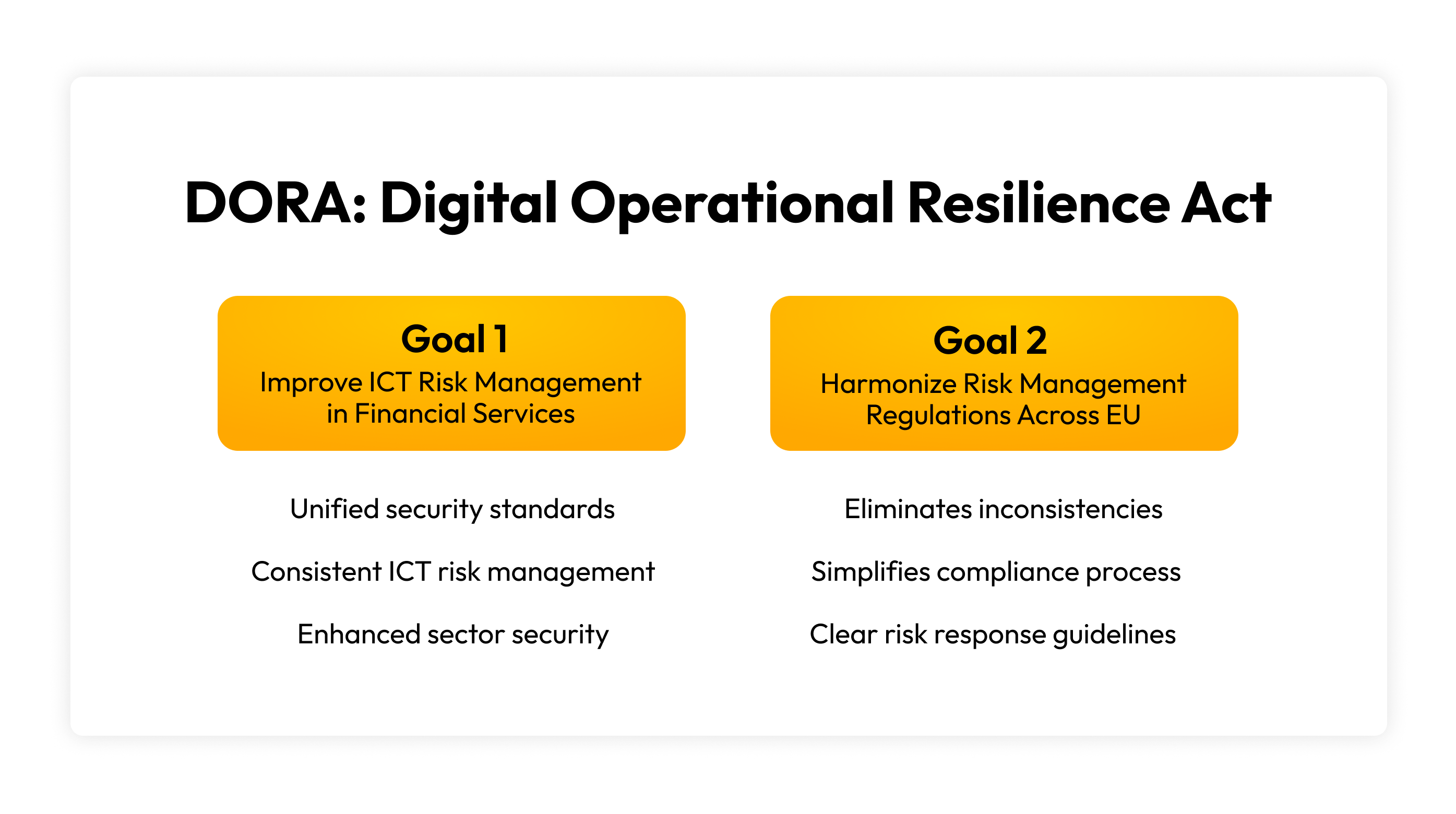 DORA: Digital Operational Resilience Act

Goal 1
Improve ICT Risk Management in Financial Services

Unified security standards

Consistent ICT risk management

Enhanced sector security

Goal 2
Harmonize Risk Management Regulations Across EU

Eliminates inconsistencies

Simplifies compliance process

Clear risk response guidelines